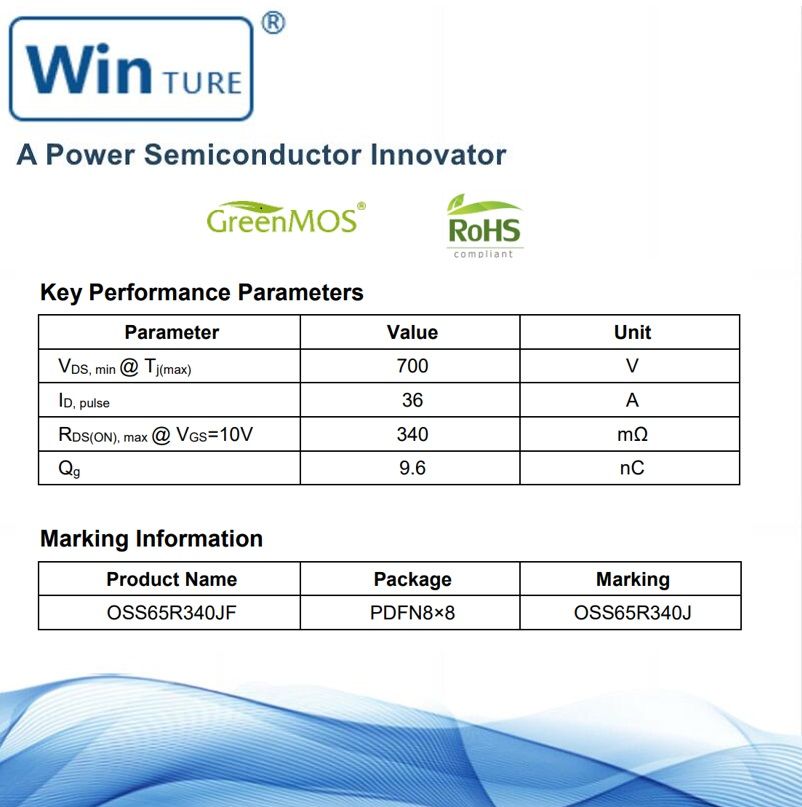 Win TURE ®

A Power Semiconductor Innovator

GreenMOS®

RoHS compliant

Key Performance Parameters

| Parameter | Value | Unit |
|---|---|---|
| $V_{DS, min}$ @ $T_{j(max)}$ | 700 | V |
| $I_{D, pulse}$ | 36 | A |
| $R_{DS(ON), max}$ @ $V_{GS}$=10V | 340 | mΩ |
| $Q_g$ | 9.6 | nC |

Marking Information

| Product Name | Package | Marking |
|---|---|---|
| OSS65R340JF | PDFN8×8 | OSS65R340J |